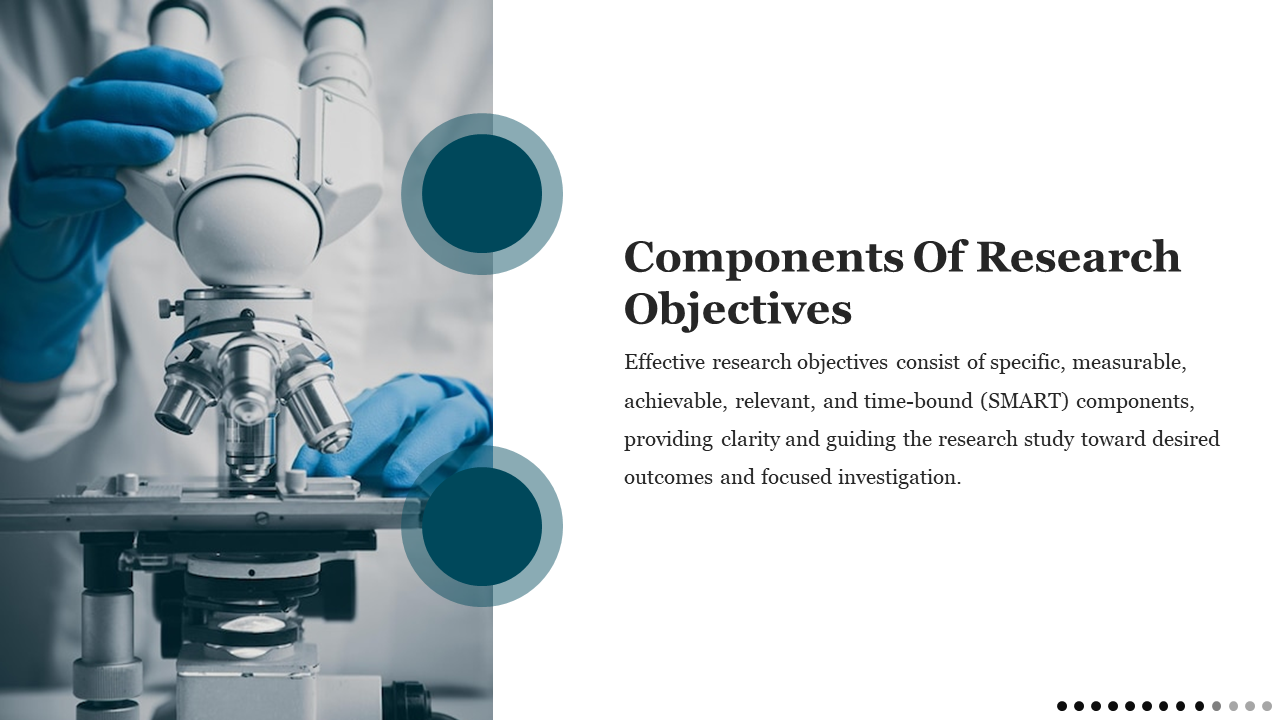 Components Of Research Objectives

Effective research objectives consist of specific, measurable, achievable, relevant, and time-bound (SMART) components, providing clarity and guiding the research study toward desired outcomes and focused investigation.